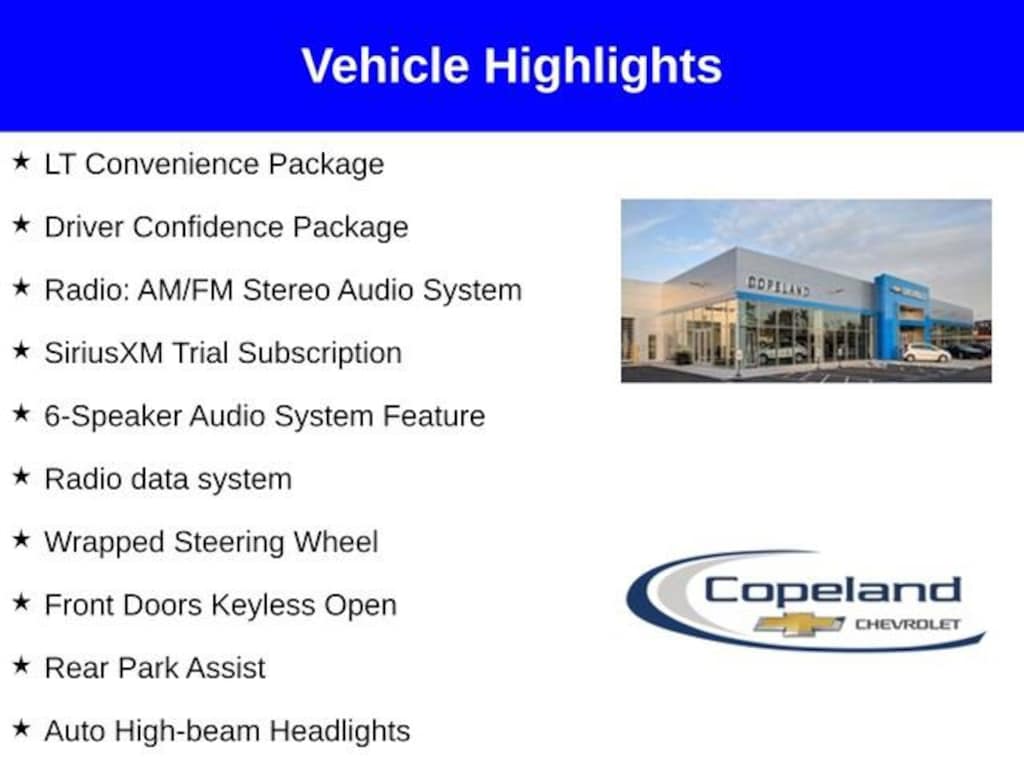 Vehicle Highlights

★ LT Convenience Package

★ Driver Confidence Package

★ Radio: AM/FM Stereo Audio System

★ SiriusXM Trial Subscription

★ 6-Speaker Audio System Feature

★ Radio data system

★ Wrapped Steering Wheel

★ Front Doors Keyless Open

★ Rear Park Assist

★ Auto High-beam Headlights

COPELAND

Copeland
CHEVROLET